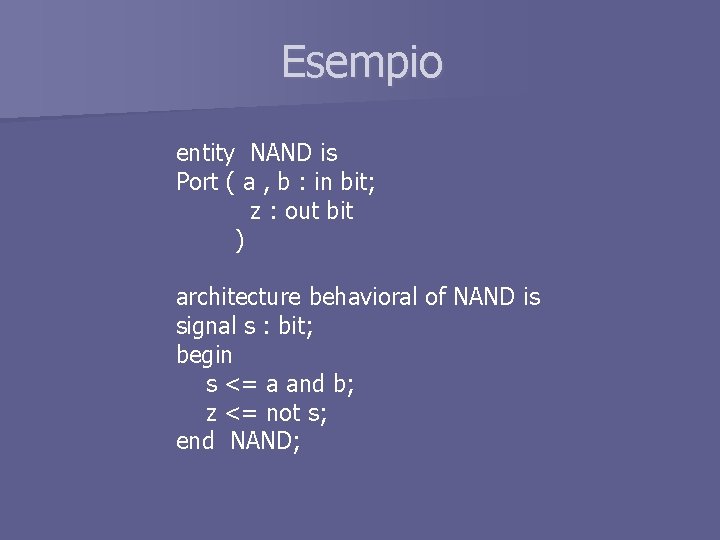 Esempio

entity NAND is
Port ( a , b : in bit;
z : out bit
)

architecture behavioral of NAND is
signal s : bit;
begin
s <= a and b;
z <= not s;
end NAND;